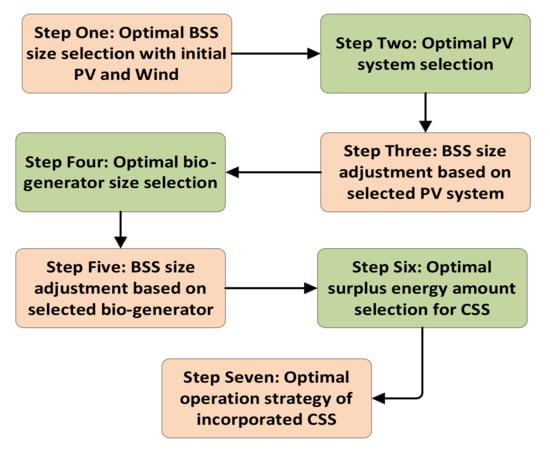 Step One: Optimal BSS size selection with initial PV and Wind

Step Two: Optimal PV system selection

Step Three: BSS size adjustment based on selected PV system

Step Four: Optimal bio-generator size selection

Step Five: BSS size adjustment based on selected bio-generator

Step Six: Optimal surplus energy amount selection for CSS

Step Seven: Optimal operation strategy of incorporated CSS